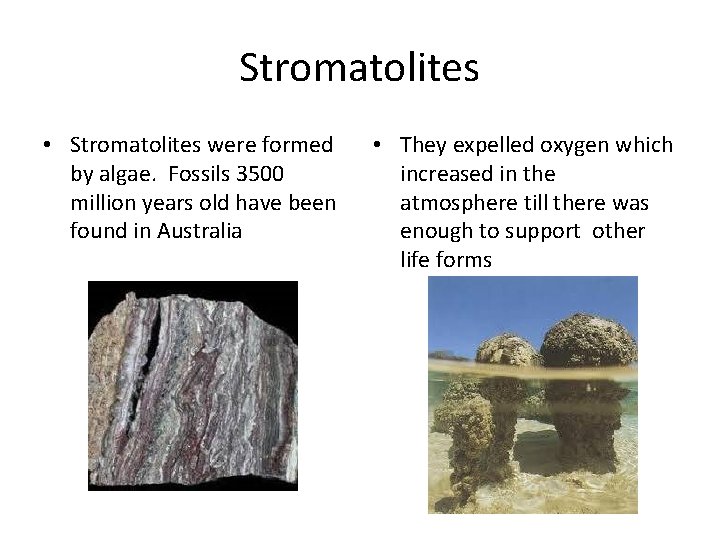 Stromatolites

• Stromatolites were formed by algae.  Fossils 3500 million years old have been found in Australia

• They expelled oxygen which increased in the atmosphere till there was enough to support  other life forms